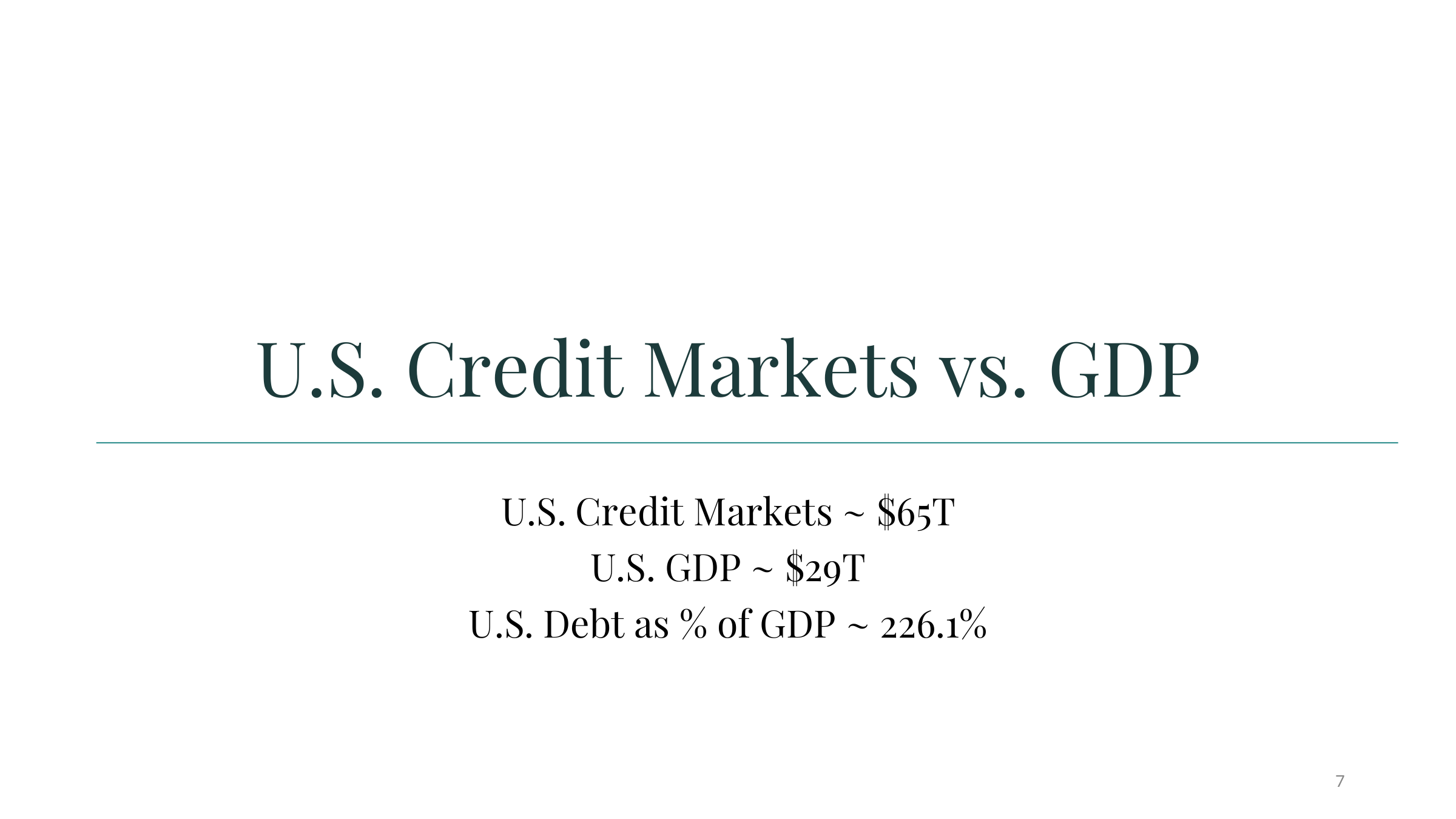 U.S. Credit Markets vs. GDP

U.S. Credit Markets ~ \$65T
U.S. GDP ~ \$29T
U.S. Debt as % of GDP ~ 226.1%

7